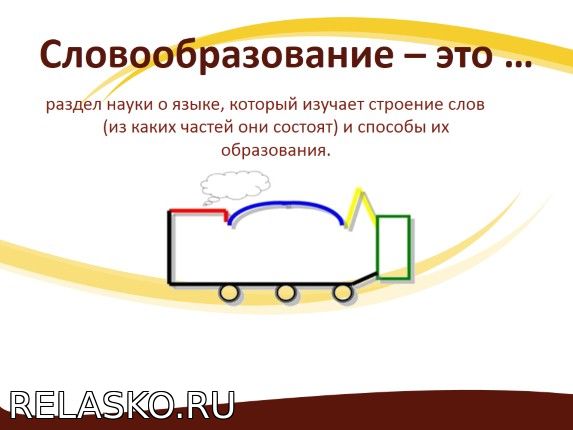 Словообразование – это …

раздел науки о языке, который изучает строение слов (из каких частей они состоят) и способы их образования.

RELASKO.RU